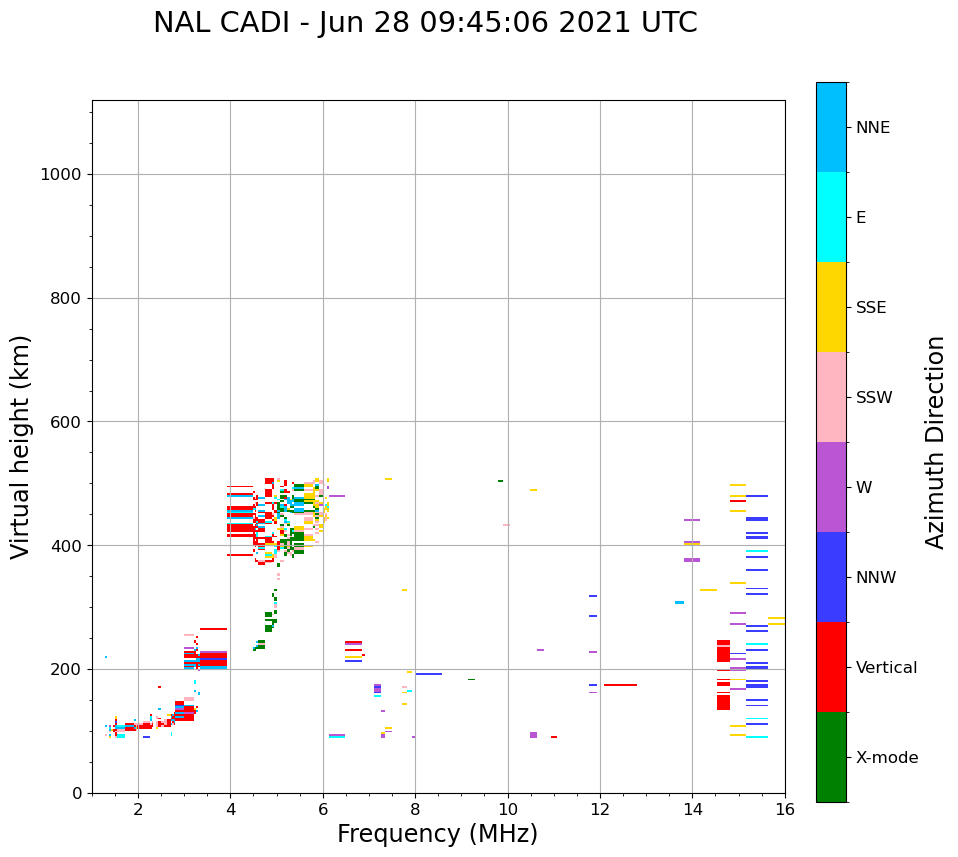 NAL CADI - Jun 28 09:45:06 2021 UTC

Virtual height (km)

1000
800
600
400
200
0

2
4
6
8
10
12
14
16

Frequency (MHz)

NNE
E
SSE
SSW
W
NNW
Vertical
X-mode

Azimuth Direction